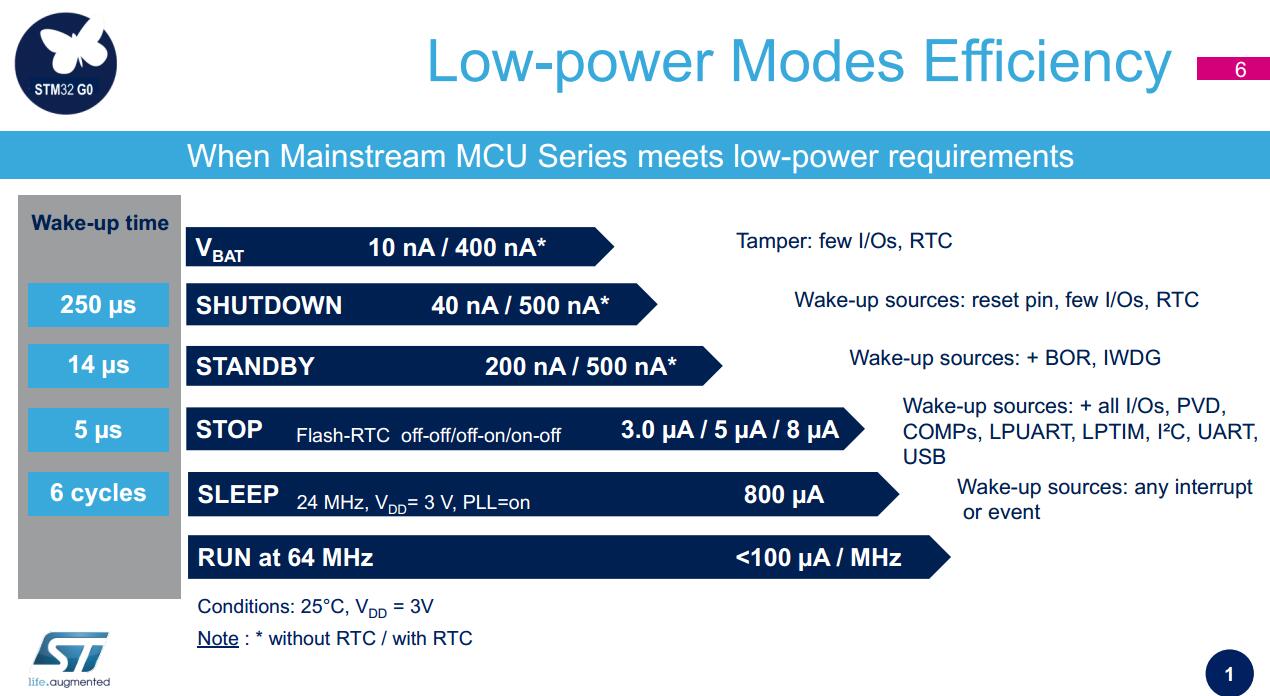 STM32 G0

Low-power Modes Efficiency

6

When Mainstream MCU Series meets low-power requirements

Wake-up time

250 µs

14 µs

5 µs

6 cycles

$V_{BAT}$ 10 nA / 400 nA*

Tamper: few I/Os, RTC

SHUTDOWN 40 nA / 500 nA*

Wake-up sources: reset pin, few I/Os, RTC

STANDBY 200 nA / 500 nA*

Wake-up sources: + BOR, IWDG

STOP Flash-RTC off-off/off-on/on-off 3.0 µA / 5 µA / 8 µA

Wake-up sources: + all I/Os, PVD, COMPs, LPUART, LPTIM, I²C, UART, USB

SLEEP 24 MHz, $V_{DD}$= 3 V, PLL=on 800 µA

Wake-up sources: any interrupt or event

RUN at 64 MHz <100 µA / MHz

Conditions: 25°C, $V_{DD}$ = 3V

Note : * without RTC / with RTC

life.augmented

1